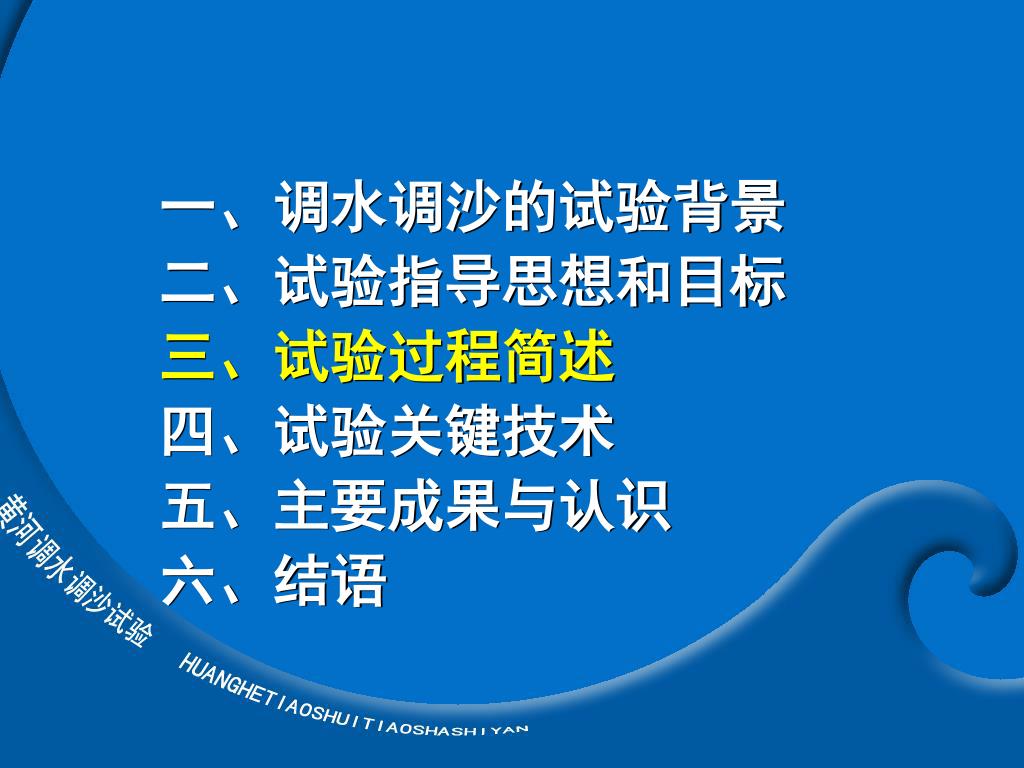 一、调水调沙的试验背景
二、试验指导思想和目标
三、试验过程简述
四、试验关键技术
五、主要成果与认识
六、结语

黄河调水调沙试验 HUANGHETIAOSHUITIAOSHASHIYAN